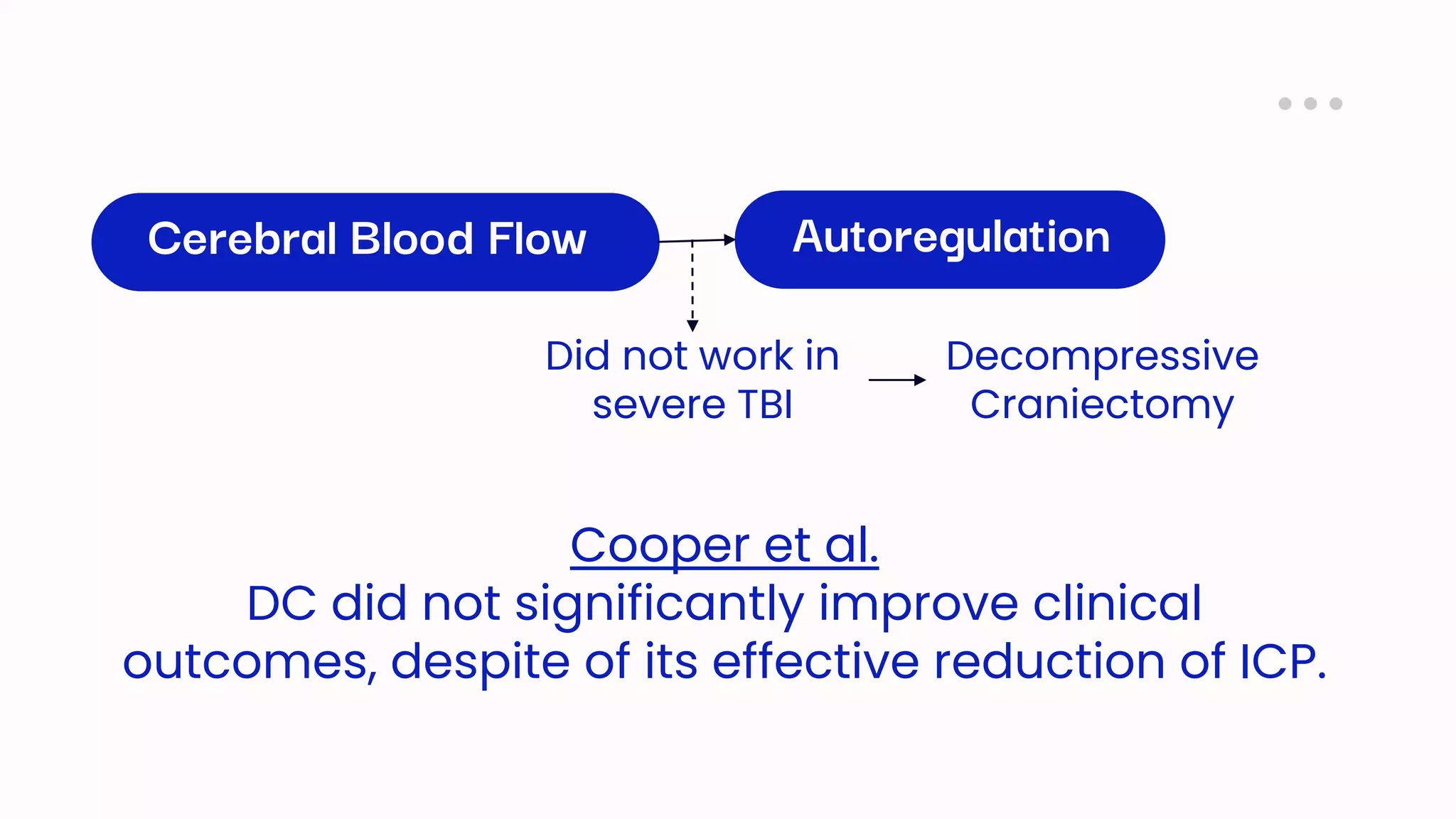 Cerebral Blood Flow

Autoregulation

Did not work in severe TBI

Decompressive Craniectomy

Cooper et al.
DC did not significantly improve clinical outcomes, despite of its effective reduction of ICP.